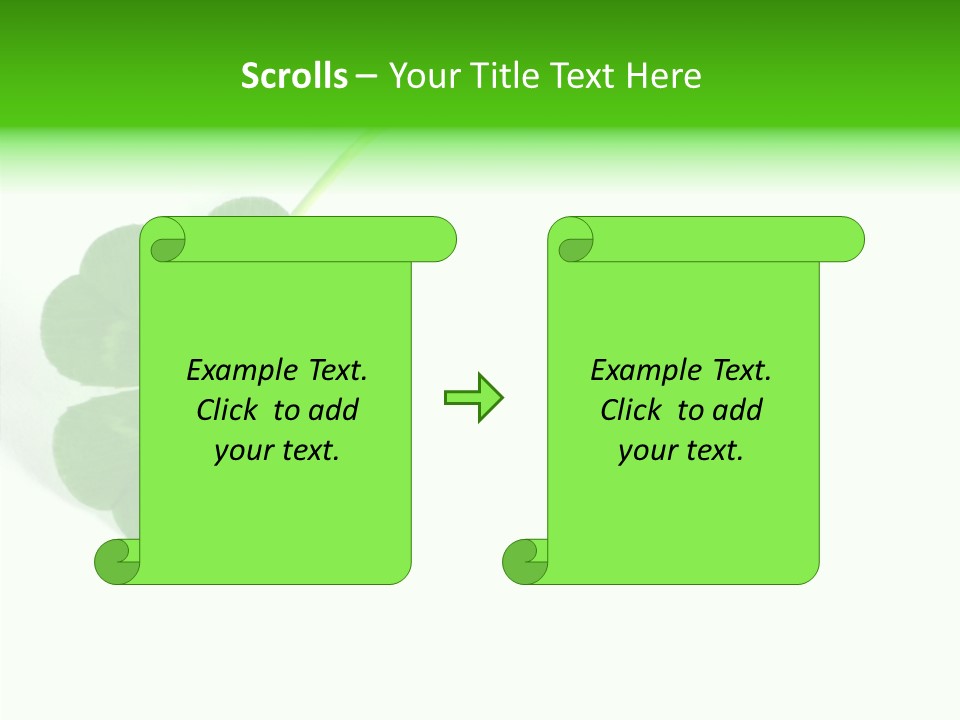 Scrolls – Your Title Text Here

Example Text.
Click to add
your text.

Example Text.
Click to add
your text.